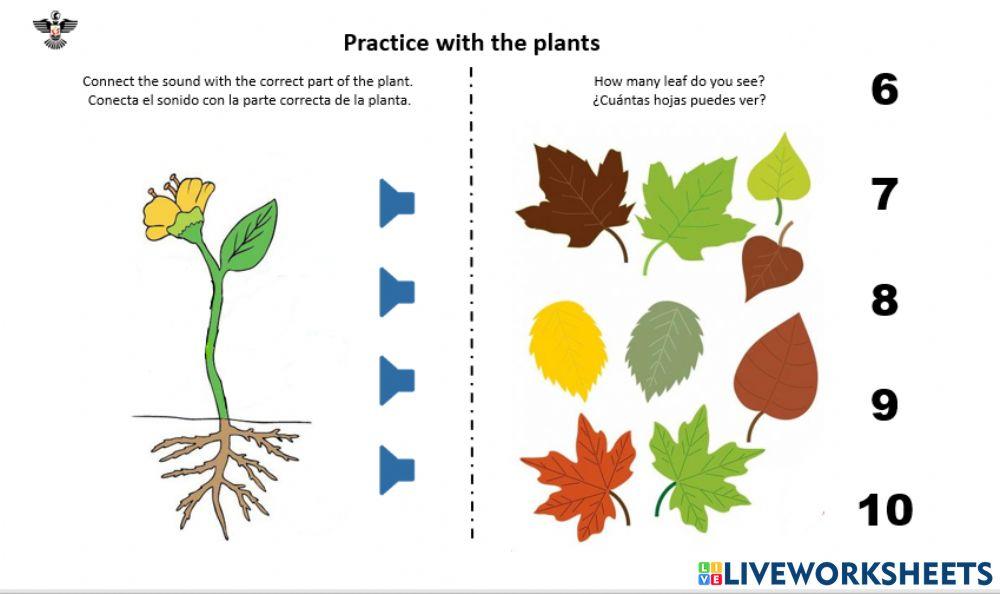 Practice with the plants

Connect the sound with the correct part of the plant.
Conecta el sonido con la parte correcta de la planta.

How many leaf do you see?
¿Cuántas hojas puedes ver?

6

7

8

9

10

LIVEWORKSHEETS